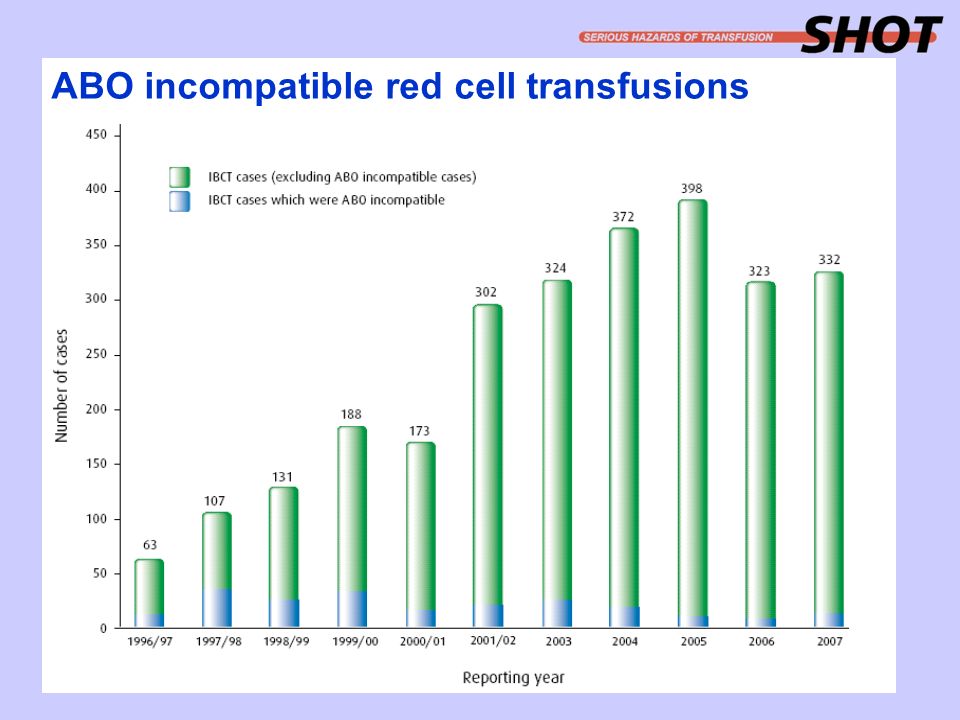 SERIOUS HAZARDS OF TRANSFUSION SHOT

ABO incompatible red cell transfusions

IBCT cases (excluding ABO incompatible cases)
IBCT cases which were ABO incompatible

Number of cases

450
400
350
300
250
200
150
100
50
0

63
107
131
188
173
302
324
372
398
323
332

1996/97
1997/98
1998/99
1999/00
2000/01
2001/02
2003
2004
2005
2006
2007

Reporting year